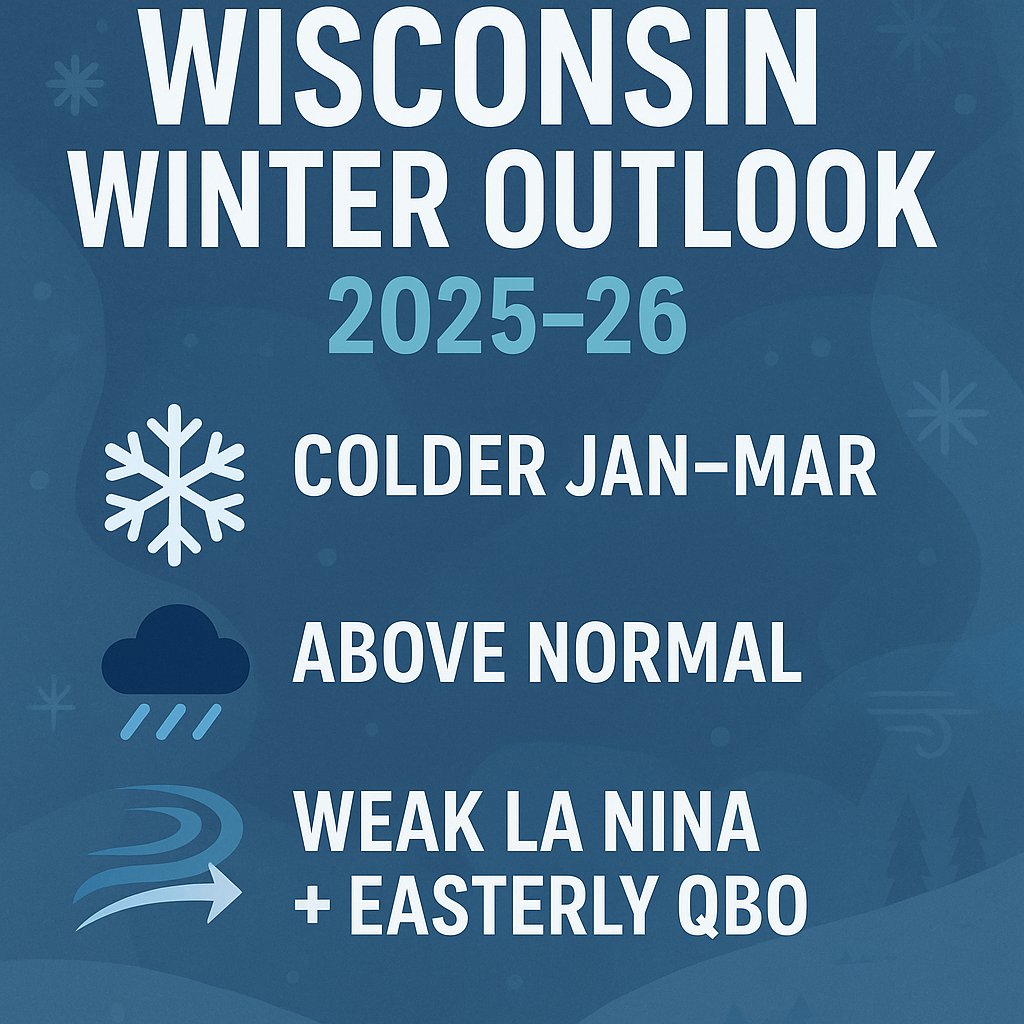 WISCONSIN WINTER OUTLOOK
2025–26

COLDER JAN–MAR

ABOVE NORMAL

WEAK LA NINA + EASTERLY QBO